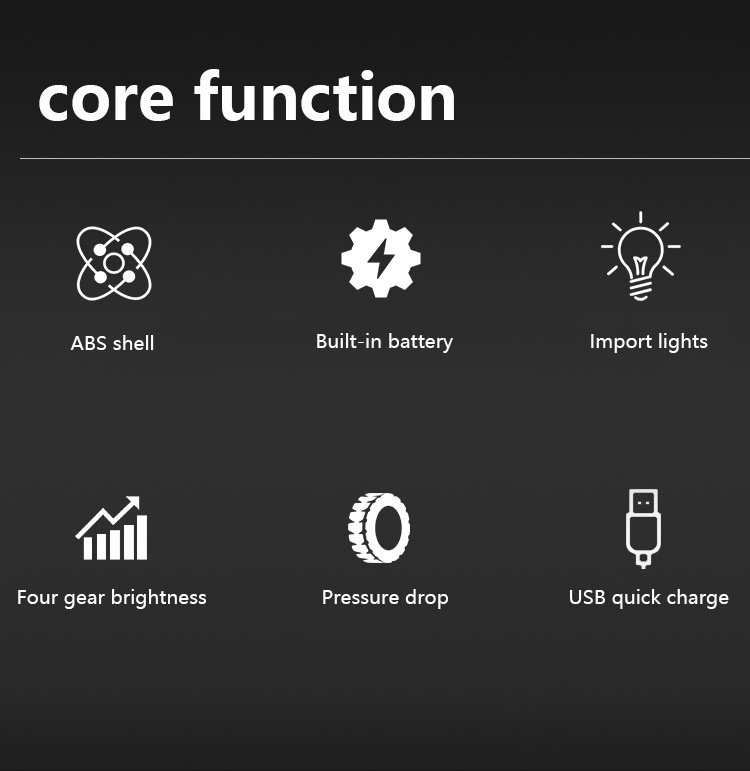 core function

ABS shell

Built-in battery

Import lights

Four gear brightness

Pressure drop

USB quick charge